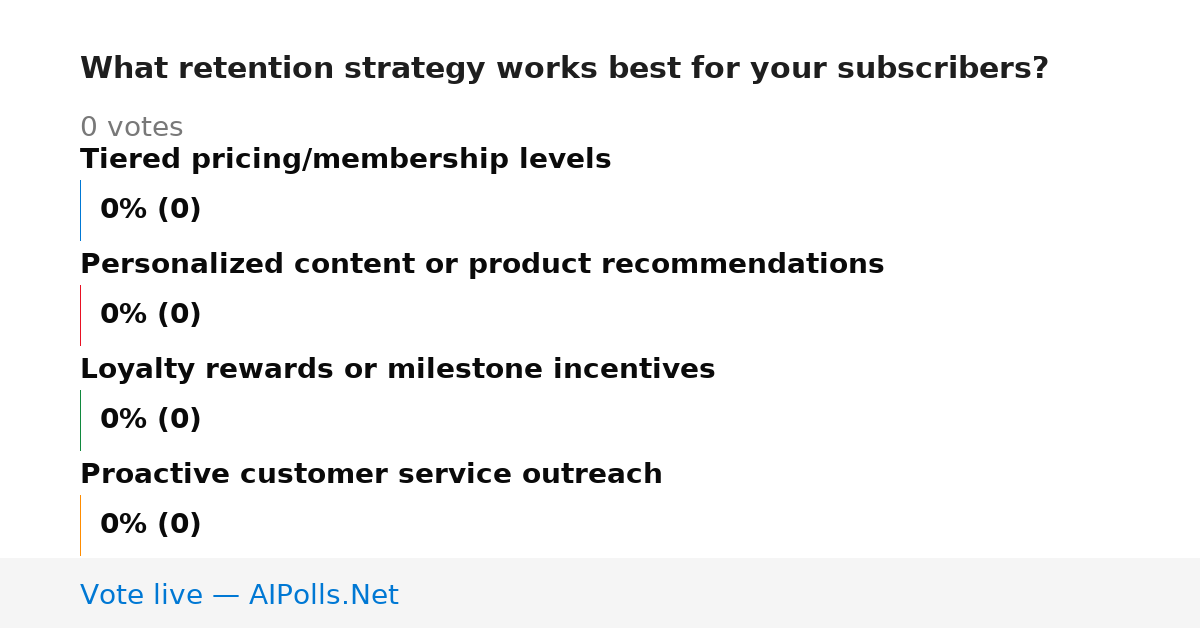 What retention strategy works best for your subscribers?

0 votes

Tiered pricing/membership levels

0% (0)

Personalized content or product recommendations

0% (0)

Loyalty rewards or milestone incentives

0% (0)

Proactive customer service outreach

0% (0)

Vote live — AIPolls.Net